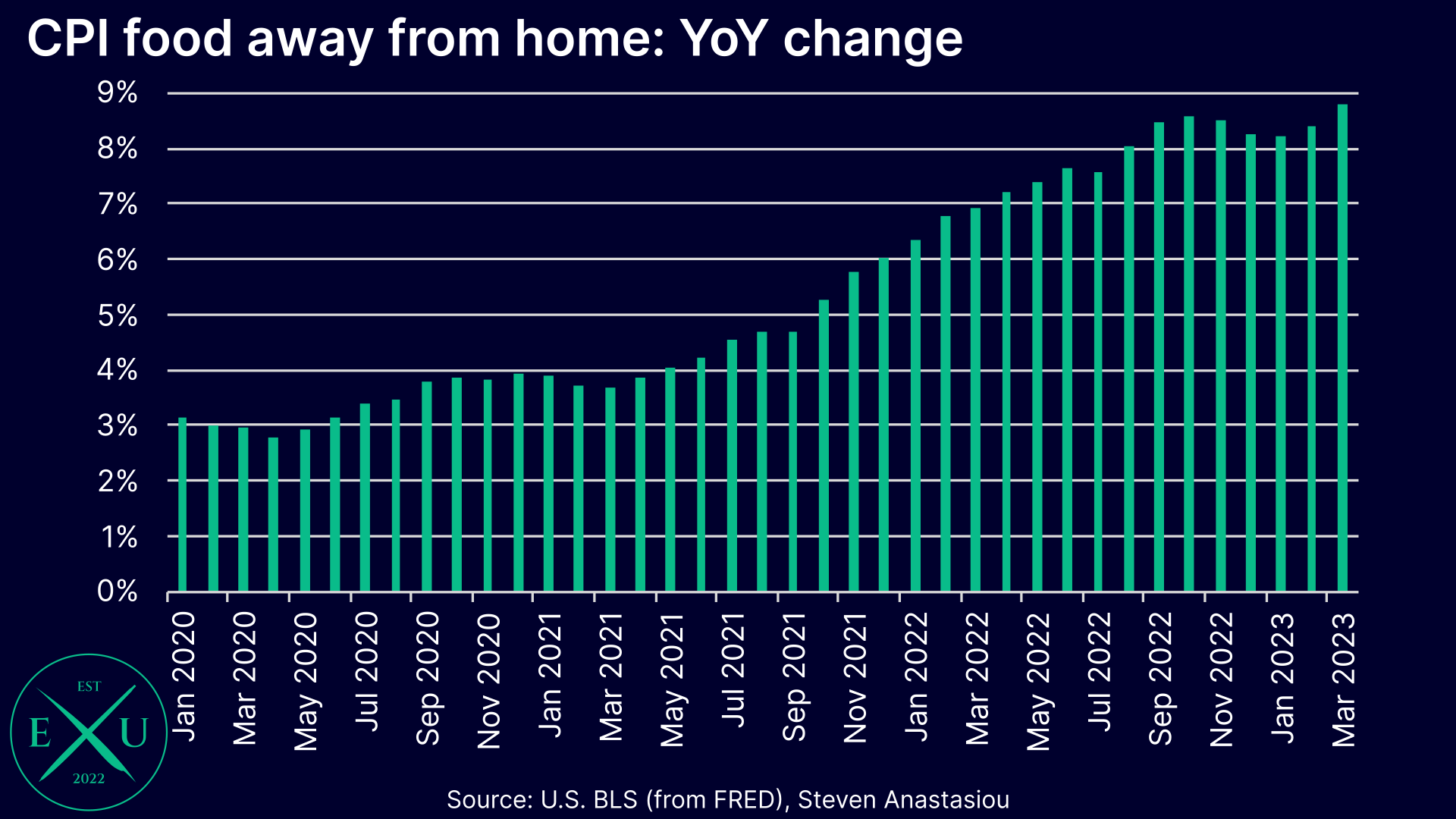 CPI food away from home: YoY change

9%
8%
7%
6%
5%
4%
3%
2%
1%
0%

Jan 2020
Mar 2020
May 2020
Jul 2020
Sep 2020
Nov 2020
Jan 2021
Mar 2021
May 2021
Jul 2021
Sep 2021
Nov 2021
Jan 2022
Mar 2022
May 2022
Jul 2022
Sep 2022
Nov 2022
Jan 2023
Mar 2023

EST
E
U
2022

Source: U.S. BLS (from FRED), Steven Anastasiou